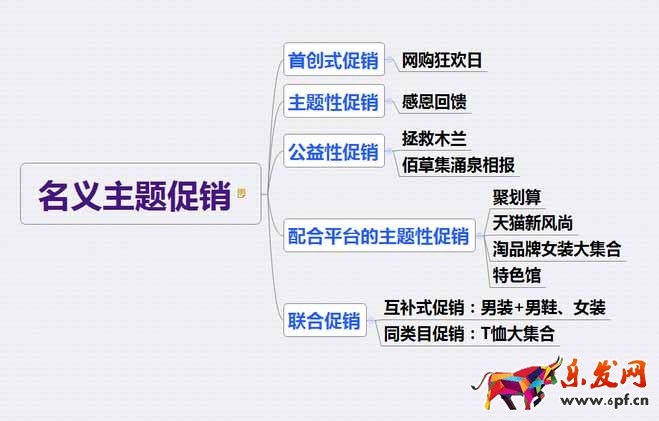 名义主题促销

首创式促销
网购狂欢日

主题性促销
感恩回馈

公益性促销
拯救木兰
佰草集涌泉相报

配合平台的主题性促销
聚划算
天猫新风尚
淘品牌女装大集合
特色馆

联合促销
互补式促销：男装+男鞋、女装
同类目促销：T恤大集合

乐发网
www.6pf.cn